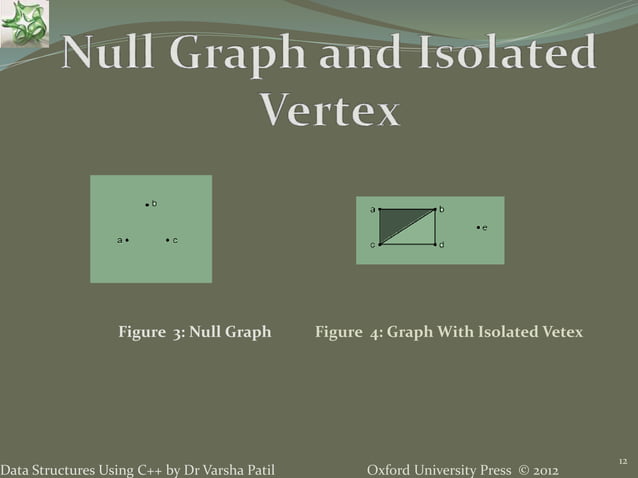 Null Graph and Isolated Vertex

b
a
c

a
b
c
d
e

Figure 3: Null Graph

Figure 4: Graph With Isolated Vetex

Data Structures Using C++ by Dr Varsha Patil

Oxford University Press © 2012

12